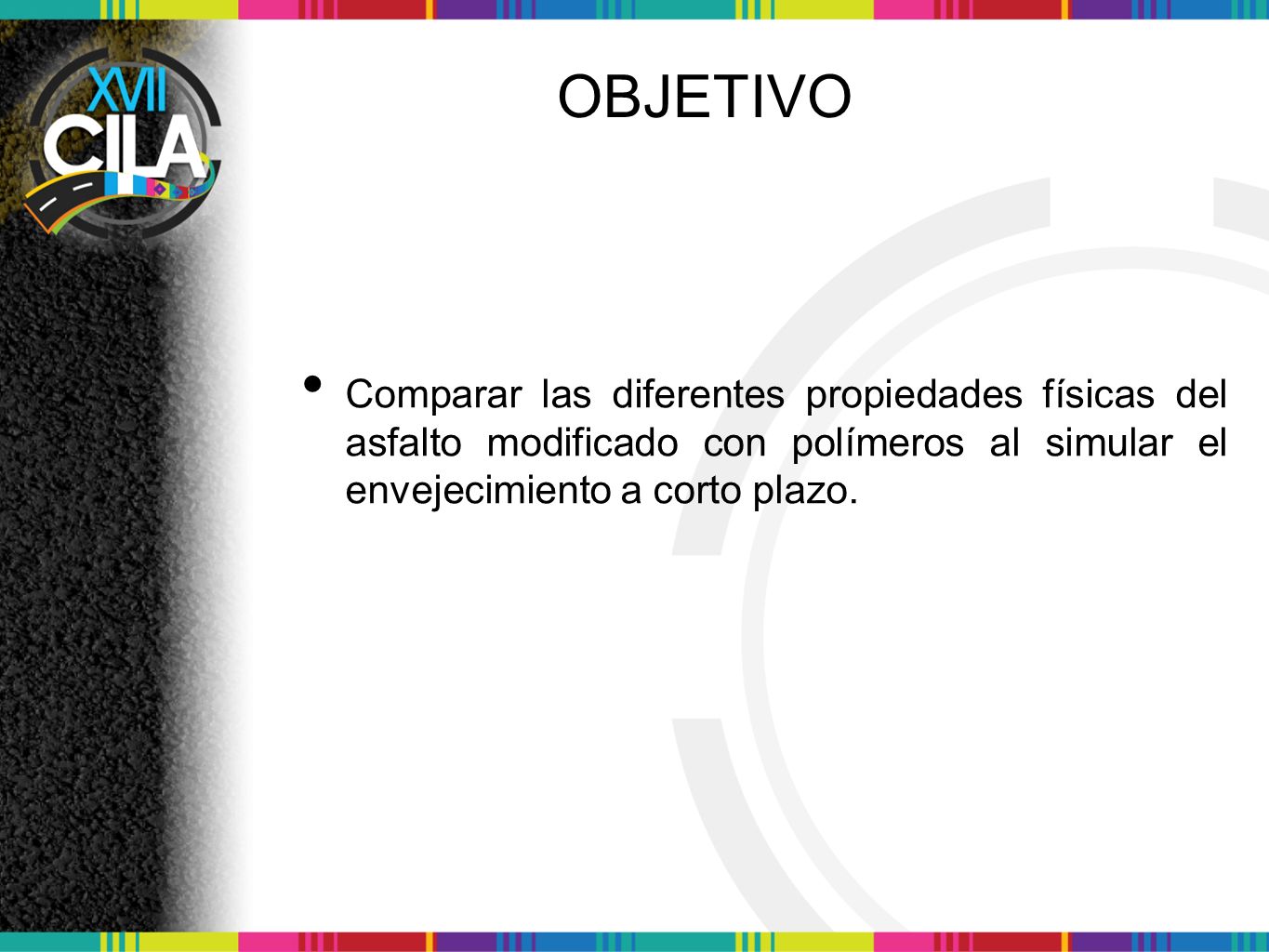 XVII
CILA

OBJETIVO

• Comparar las diferentes propiedades físicas del asfalto modificado con polímeros al simular el envejecimiento a corto plazo.